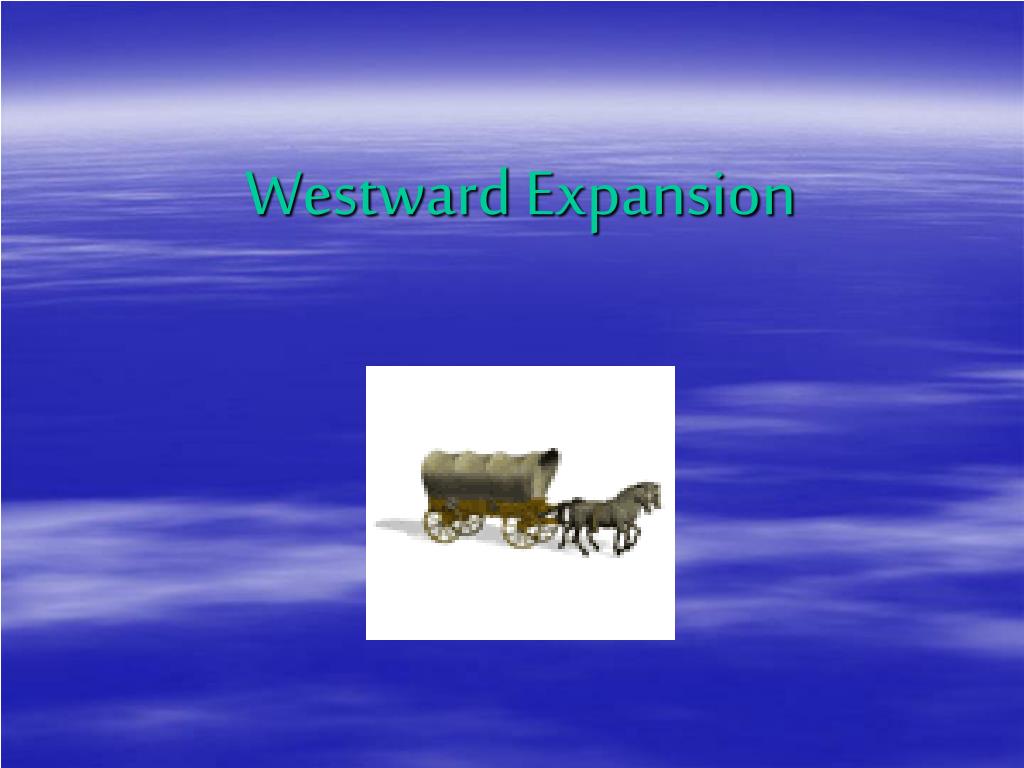 Westward Expansion